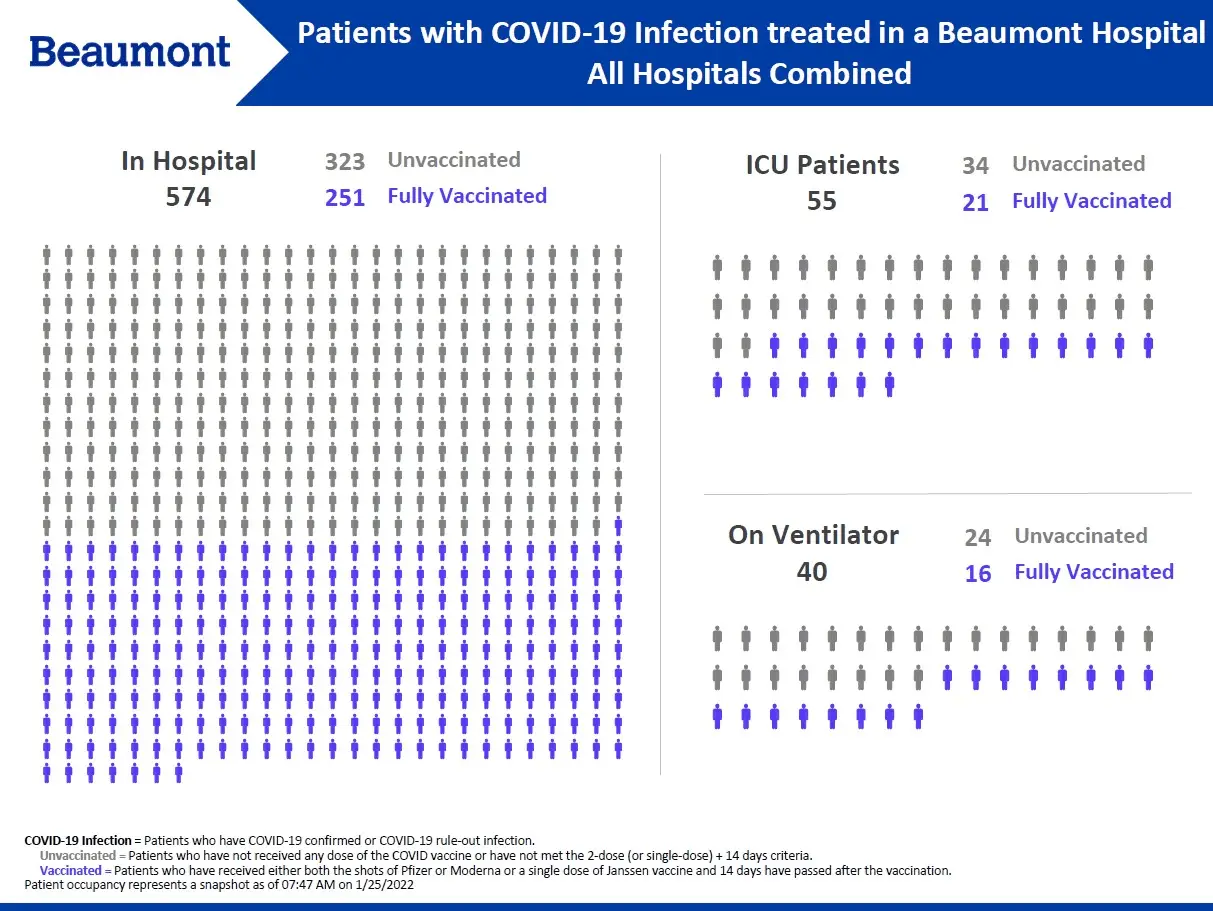 Beaumont

Patients with COVID-19 Infection treated in a Beaumont Hospital
All Hospitals Combined

In Hospital
574

323 Unvaccinated
251 Fully Vaccinated

ICU Patients
55

34 Unvaccinated
21 Fully Vaccinated

On Ventilator
40

24 Unvaccinated
16 Fully Vaccinated

COVID-19 Infection = Patients who have COVID-19 confirmed or COVID-19 rule-out infection.
Unvaccinated = Patients who have not received any dose of the COVID vaccine or have not met the 2-dose (or single-dose) + 14 days criteria.
Vaccinated = Patients who have received either both the shots of Pfizer or Moderna or a single dose of Janssen vaccine and 14 days have passed after the vaccination.
Patient occupancy represents a snapshot as of 07:47 AM on 1/25/2022